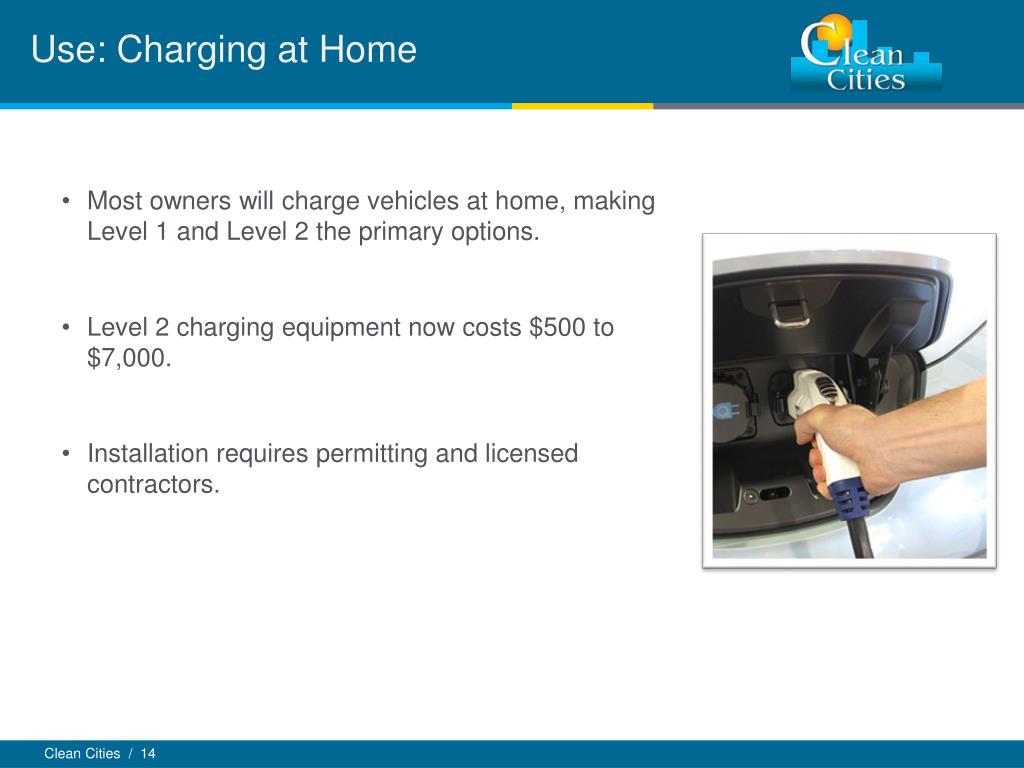 Use: Charging at Home

Clean Cities

• Most owners will charge vehicles at home, making Level 1 and Level 2 the primary options.

• Level 2 charging equipment now costs \$500 to \$7,000.

• Installation requires permitting and licensed contractors.

Clean Cities / 14